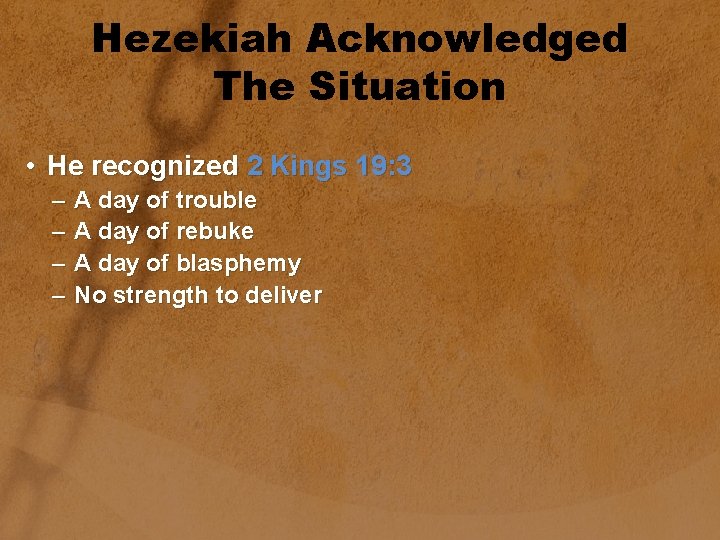 Hezekiah Acknowledged The Situation

• He recognized 2 Kings 19:3
– A day of trouble
– A day of rebuke
– A day of blasphemy
– No strength to deliver